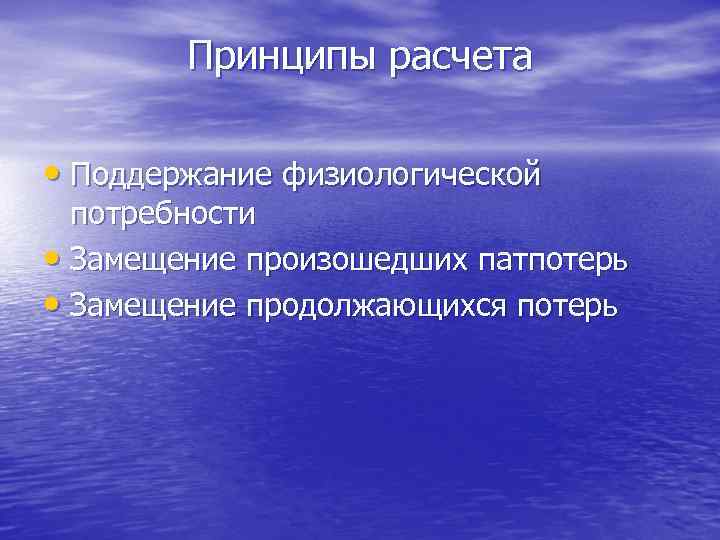 Принципы расчета

• Поддержание физиологической потребности
• Замещение произошедших патпотерь
• Замещение продолжающихся потерь